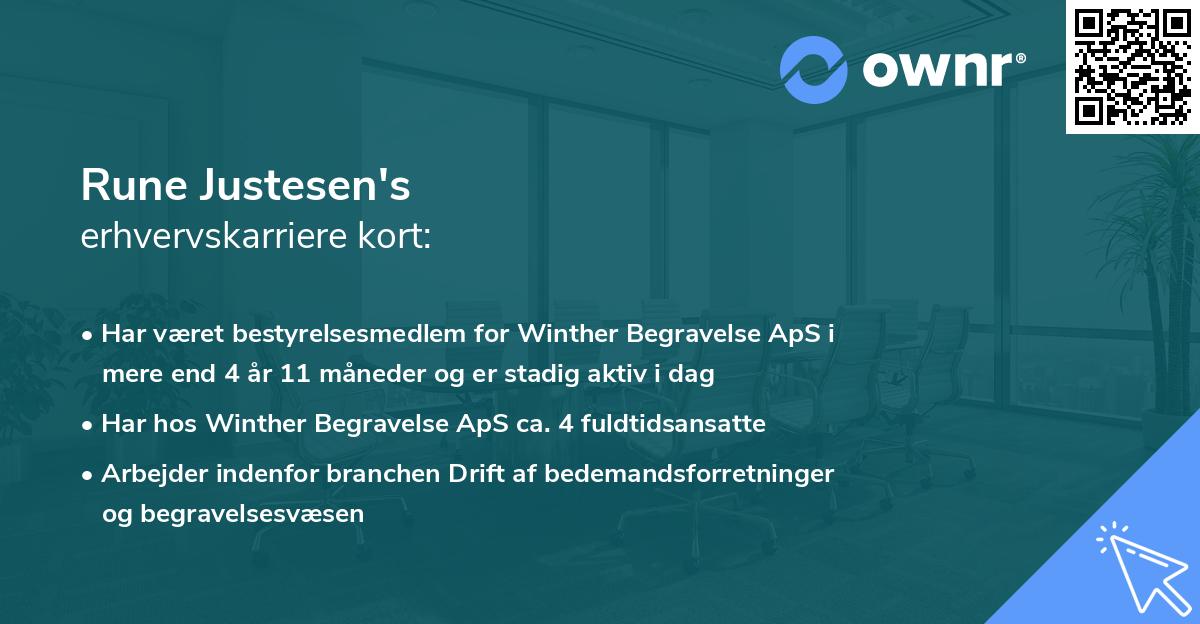 ownr®

Rune Justesen's
erhvervskarriere kort:

• Har været bestyrelsesmedlem for Winther Begravelse ApS i mere end 4 år 11 måneder og er stadig aktiv i dag
• Har hos Winther Begravelse ApS ca. 4 fuldtidsansatte
• Arbejder indenfor branchen Drift af bedemandsforretninger og begravelsesvæsen